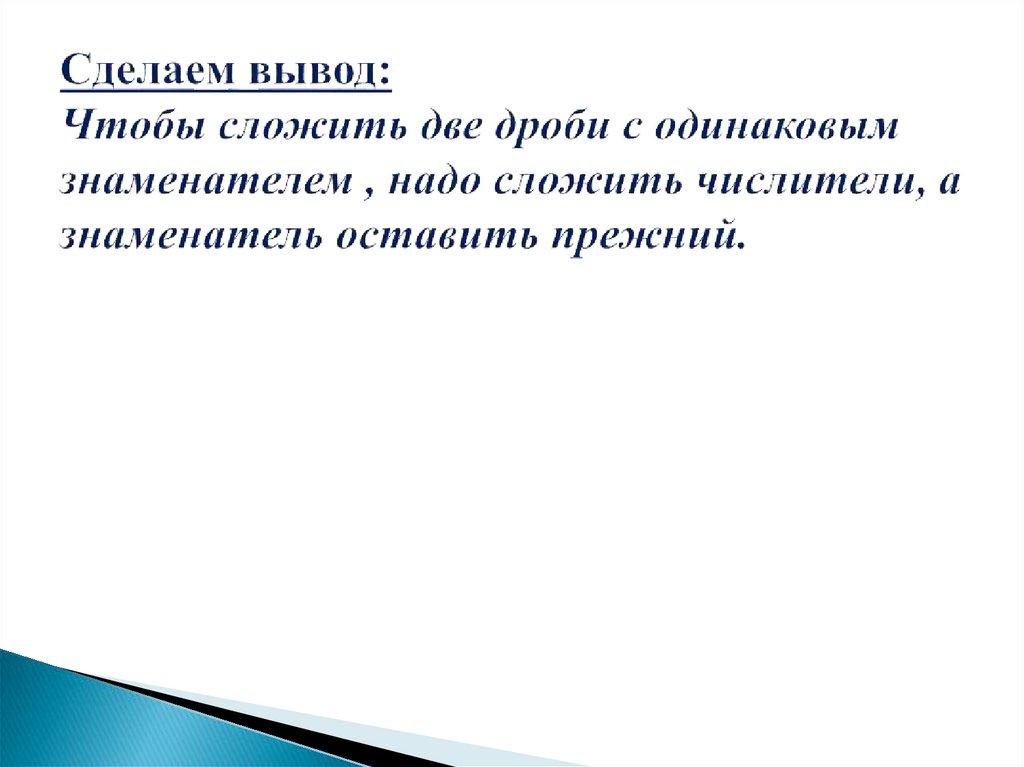 Сделаем вывод:
Чтобы сложить две дроби с одинаковым знаменателем , надо сложить числители, а знаменатель оставить прежний.